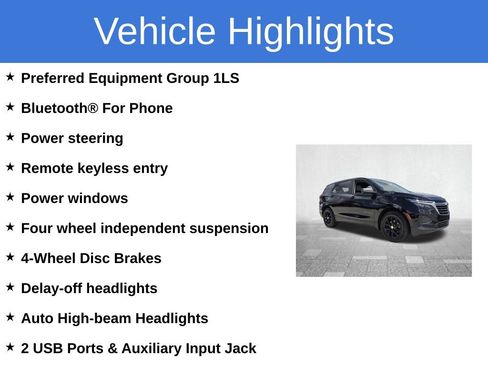 Vehicle Highlights

★ Preferred Equipment Group 1LS

★ Bluetooth® For Phone

★ Power steering

★ Remote keyless entry

★ Power windows

★ Four wheel independent suspension

★ 4-Wheel Disc Brakes

★ Delay-off headlights

★ Auto High-beam Headlights

★ 2 USB Ports & Auxiliary Input Jack